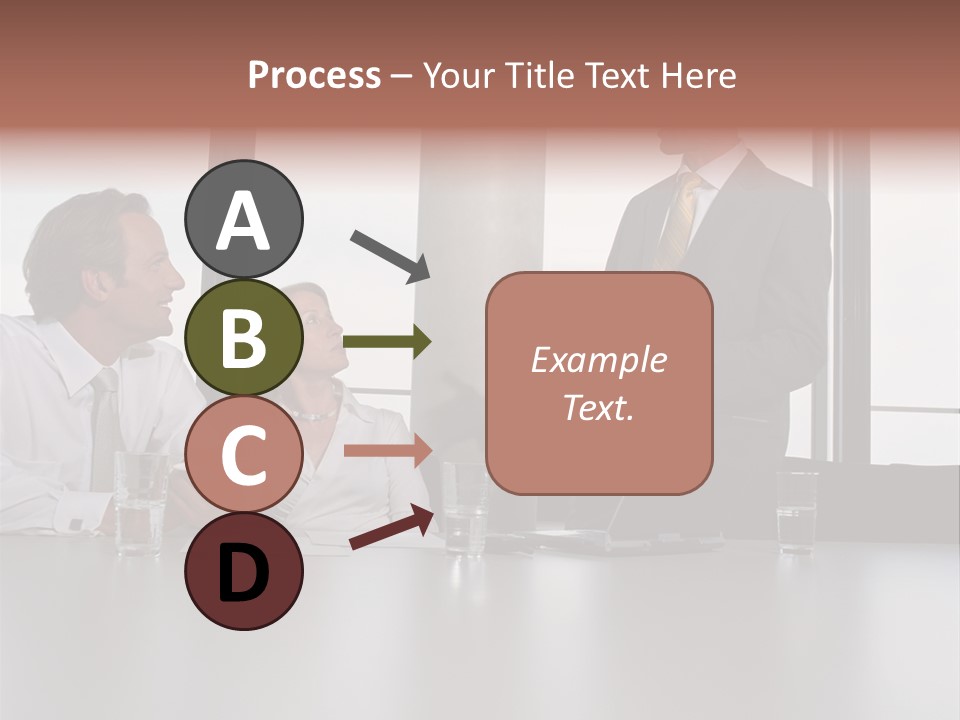 Process – Your Title Text Here

A

B

C

D

Example Text.